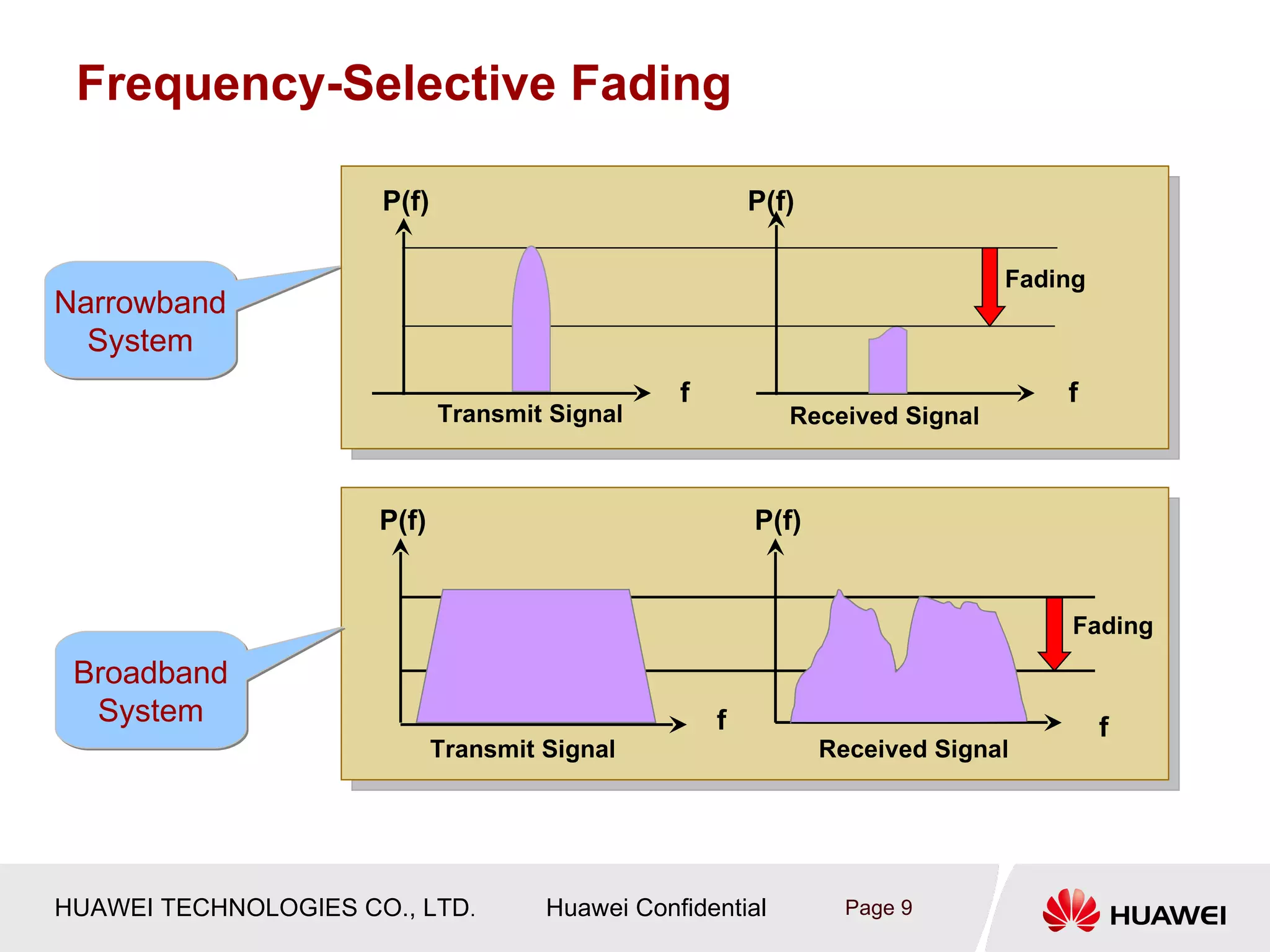 Frequency-Selective Fading

Narrowband System

P(f)

f

Transmit Signal

P(f)

Fading

f

Received Signal

Broadband System

P(f)

f

Transmit Signal

P(f)

Fading

f

Received Signal

HUAWEI TECHNOLOGIES CO., LTD.

Huawei Confidential

Page 9

HUAWEI